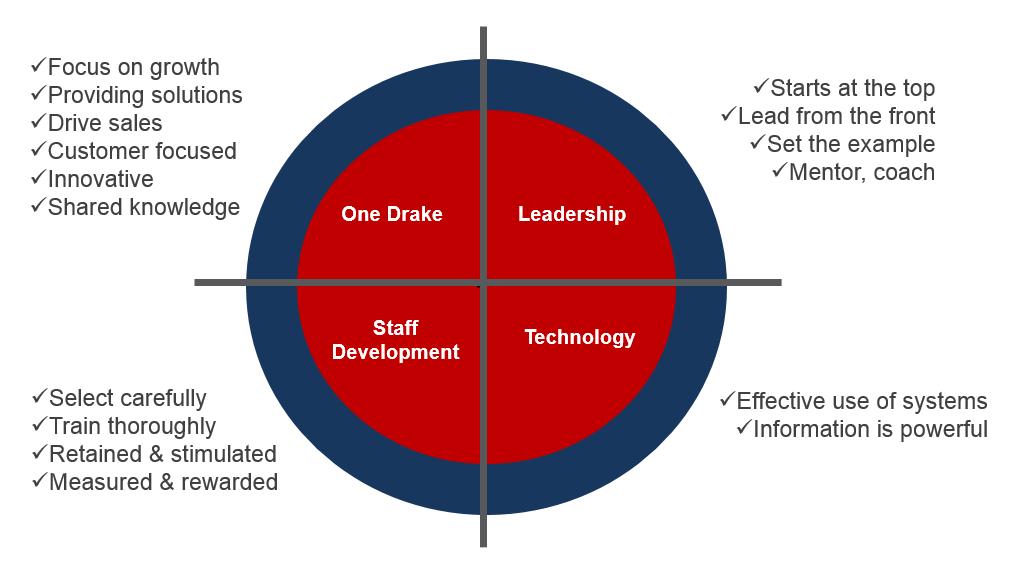 ✓Focus on growth
✓Providing solutions
✓Drive sales
✓Customer focused
✓Innovative
✓Shared knowledge

✓Starts at the top
✓Lead from the front
✓Set the example
✓Mentor, coach

One Drake

Leadership

Staff Development

Technology

✓Select carefully
✓Train thoroughly
✓Retained & stimulated
✓Measured & rewarded

✓Effective use of systems
✓Information is powerful